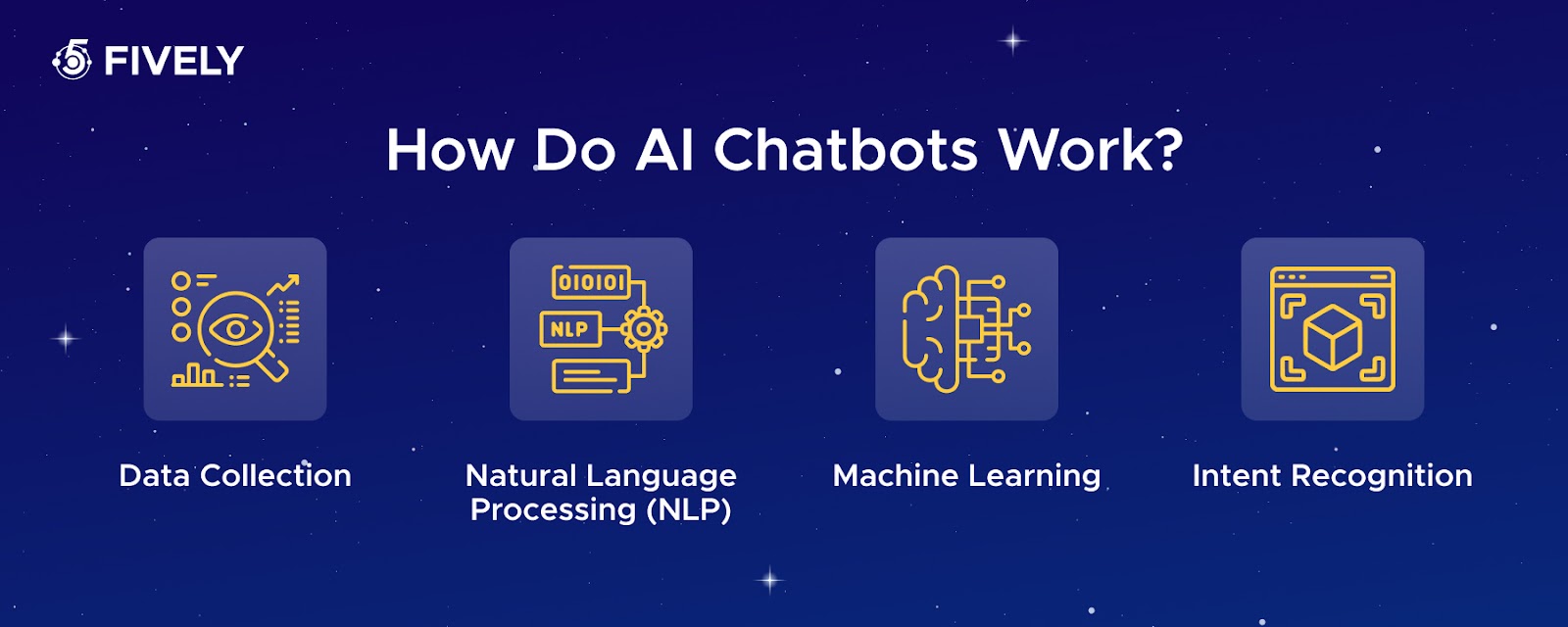 FIVELY

How Do AI Chatbots Work?

010101

NLP

Data Collection

Natural Language Processing (NLP)

Machine Learning

Intent Recognition